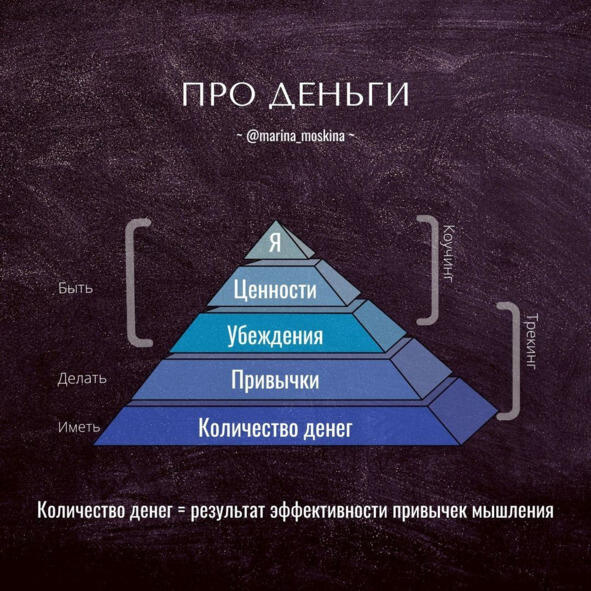 ПРО ДЕНЬГИ

~ @marina_moskina ~

Быть

Делать

Иметь

Я

Ценности

Убеждения

Привычки

Количество денег

Коучинг

Трекинг

Количество денег = результат эффективности привычек мышления